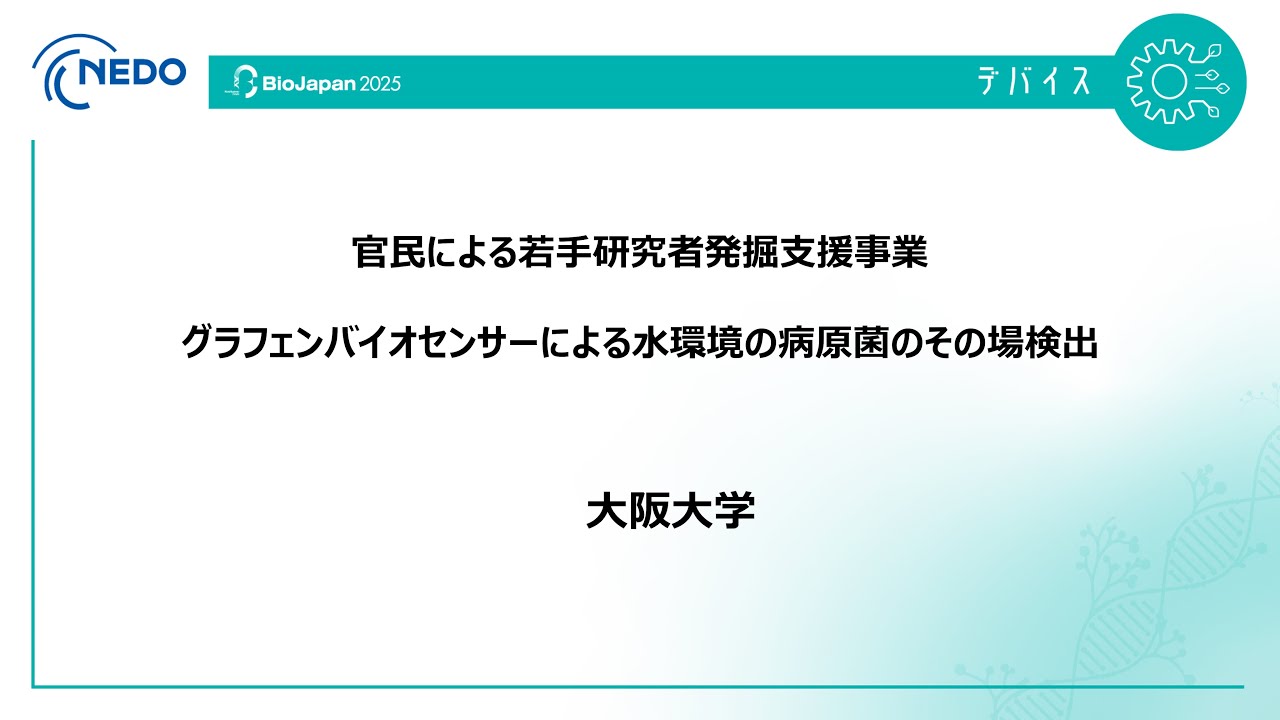 NEDO

BioJapan 2025

デバイス

官民による若手研究者発掘支援事業

グラフェンバイオセンサーによる水環境の病原菌のその場検出

大阪大学